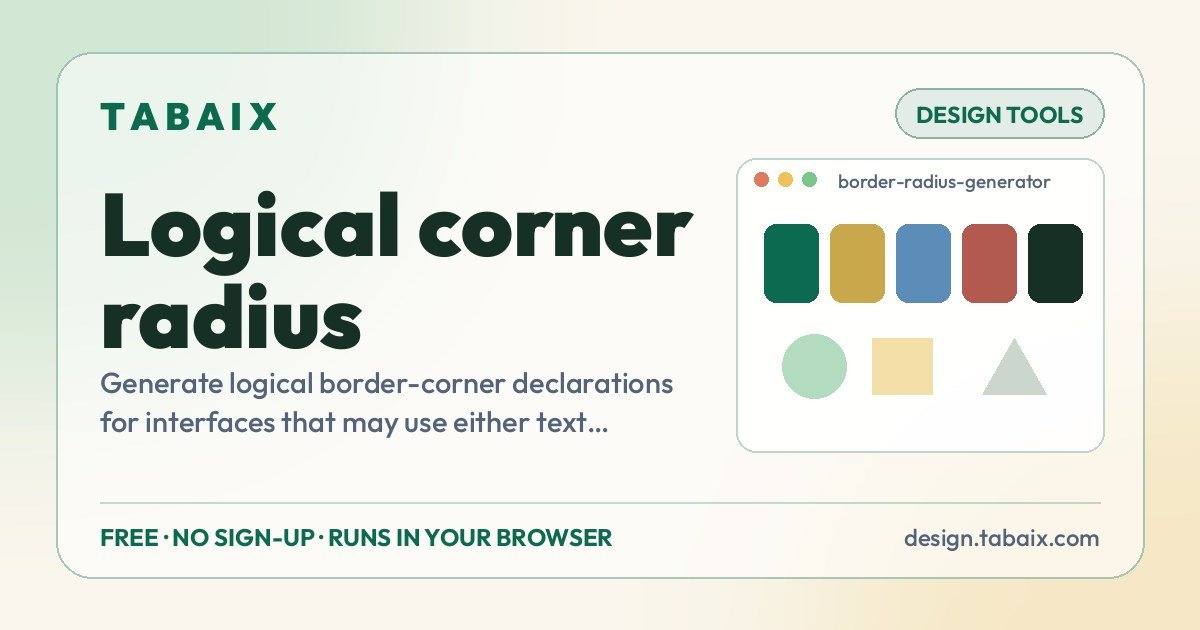 TABAIX

DESIGN TOOLS

Logical corner radius

Generate logical border-corner declarations for interfaces that may use either text...

border-radius-generator

FREE · NO SIGN-UP · RUNS IN YOUR BROWSER

design.tabaix.com